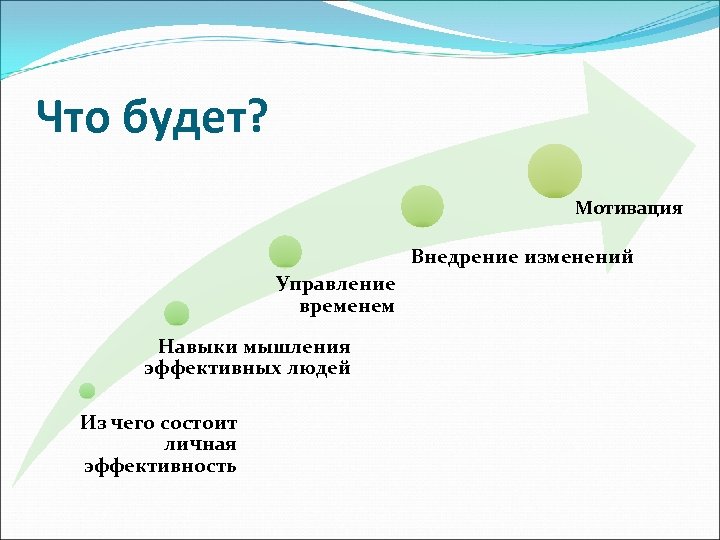 Что будет?

Из чего состоит личная эффективность

Навыки мышления эффективных людей

Управление временем

Внедрение изменений

Мотивация